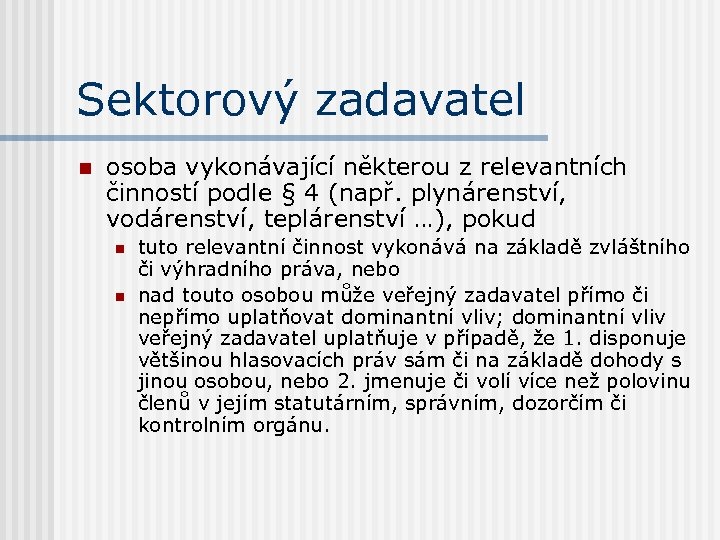 Sektorový zadavatel

osoba vykonávající některou z relevantních činností podle § 4 (např. plynárenství, vodárenství, teplárenství …), pokud

tuto relevantní činnost vykonává na základě zvláštního či výhradního práva, nebo

nad touto osobou může veřejný zadavatel přímo či nepřímo uplatňovat dominantní vliv; dominantní vliv veřejný zadavatel uplatňuje v případě, že 1. disponuje většinou hlasovacích práv sám či na základě dohody s jinou osobou, nebo 2. jmenuje či volí více než polovinu členů v jejím statutárním, správním, dozorčím či kontrolním orgánu.